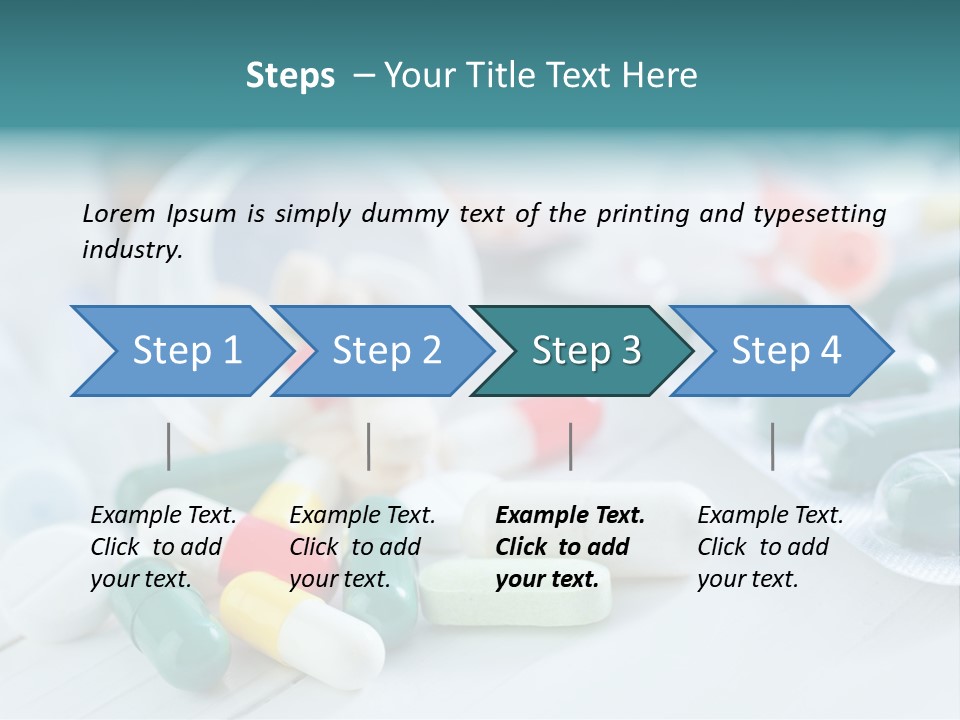 Steps – Your Title Text Here

Lorem Ipsum is simply dummy text of the printing and typesetting industry.

Step 1

Step 2

Step 3

Step 4

Example Text. Click to add your text.

Example Text. Click to add your text.

Example Text. Click to add your text.

Example Text. Click to add your text.